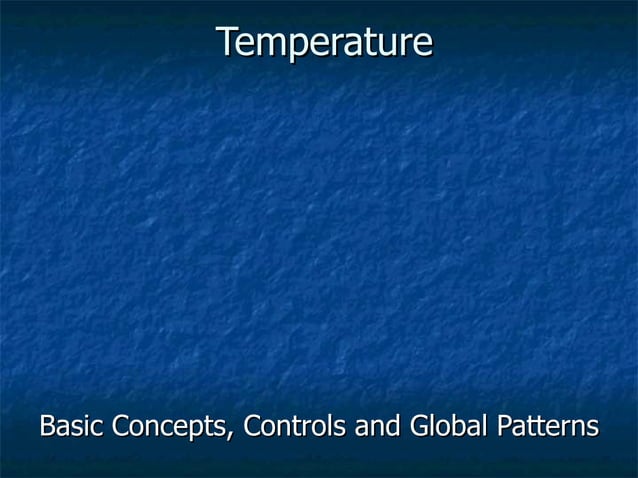 Temperature

Basic Concepts, Controls and Global Patterns